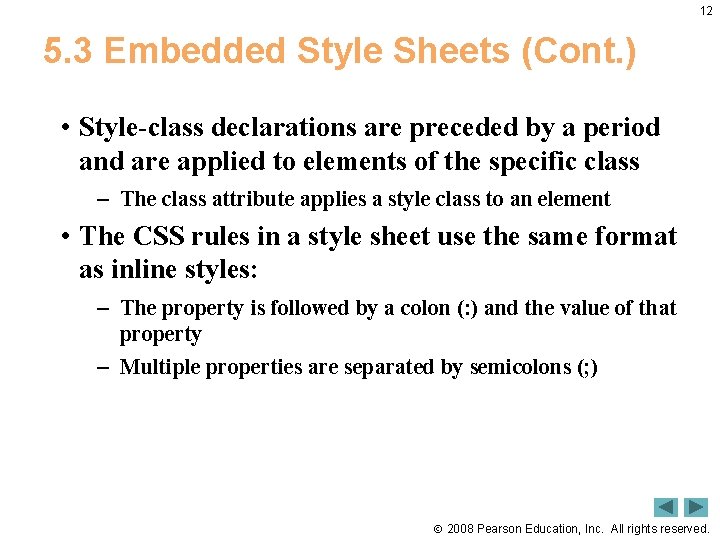 12

5.3 Embedded Style Sheets (Cont.)

• Style-class declarations are preceded by a period and are applied to elements of the specific class

– The class attribute applies a style class to an element

• The CSS rules in a style sheet use the same format as inline styles:

– The property is followed by a colon (:) and the value of that property

– Multiple properties are separated by semicolons (;)

© 2008 Pearson Education, Inc. All rights reserved.